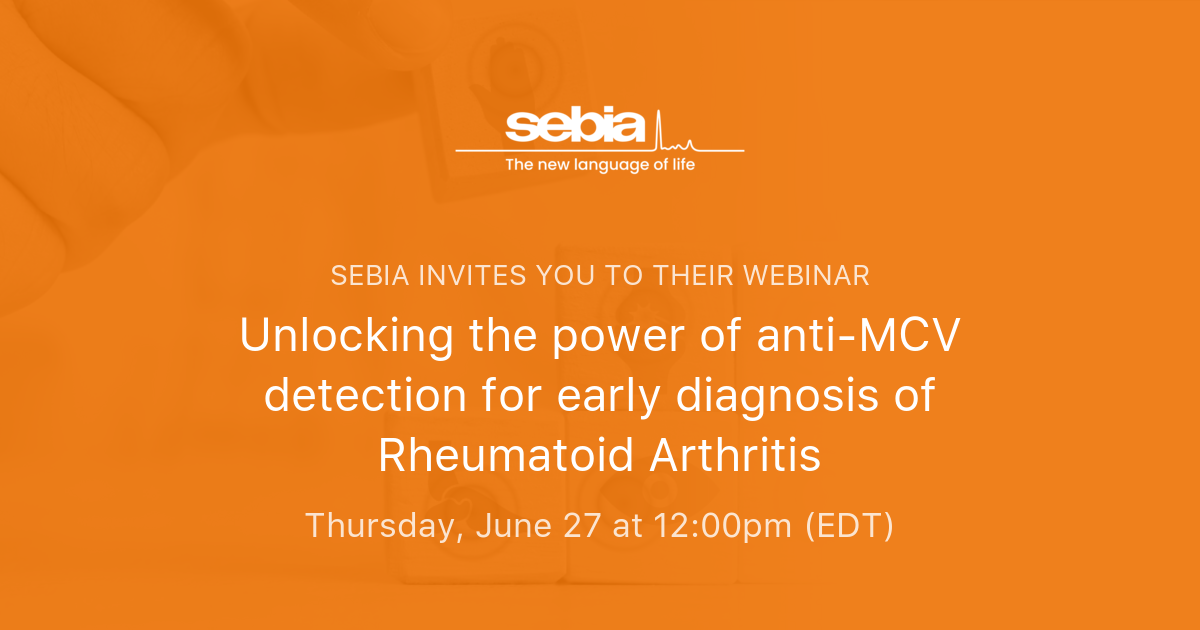 sebia
The new language of life

SEBIA INVITES YOU TO THEIR WEBINAR

Unlocking the power of anti-MCV detection for early diagnosis of Rheumatoid Arthritis

Thursday, June 27 at 12:00pm (EDT)